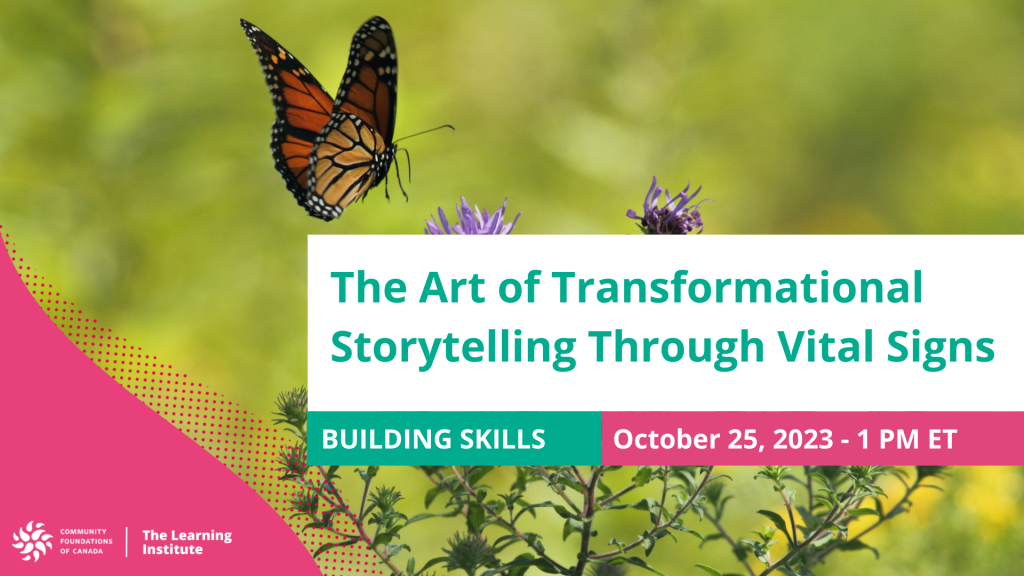 The Art of Transformational Storytelling Through Vital Signs

BUILDING SKILLS

October 25, 2023 - 1 PM ET

COMMUNITY FOUNDATIONS OF CANADA

The Learning Institute